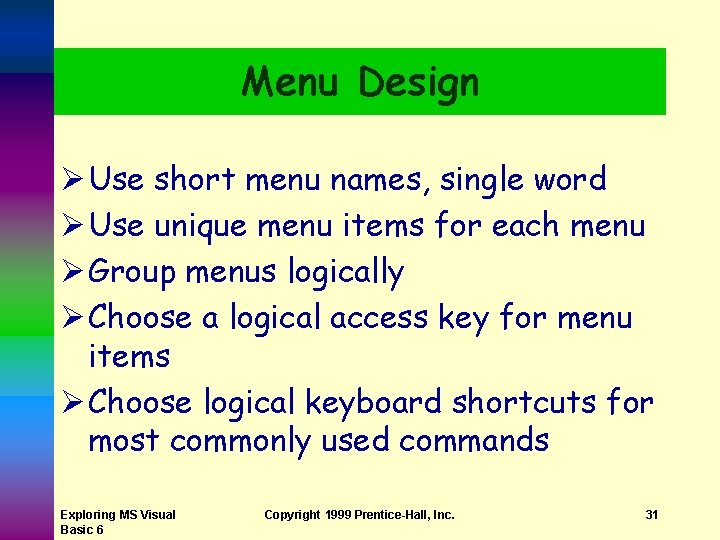 Menu Design

➢ Use short menu names, single word
➢ Use unique menu items for each menu
➢ Group menus logically
➢ Choose a logical access key for menu items
➢ Choose logical keyboard shortcuts for most commonly used commands

Exploring MS Visual Basic 6

Copyright 1999 Prentice-Hall, Inc.

31